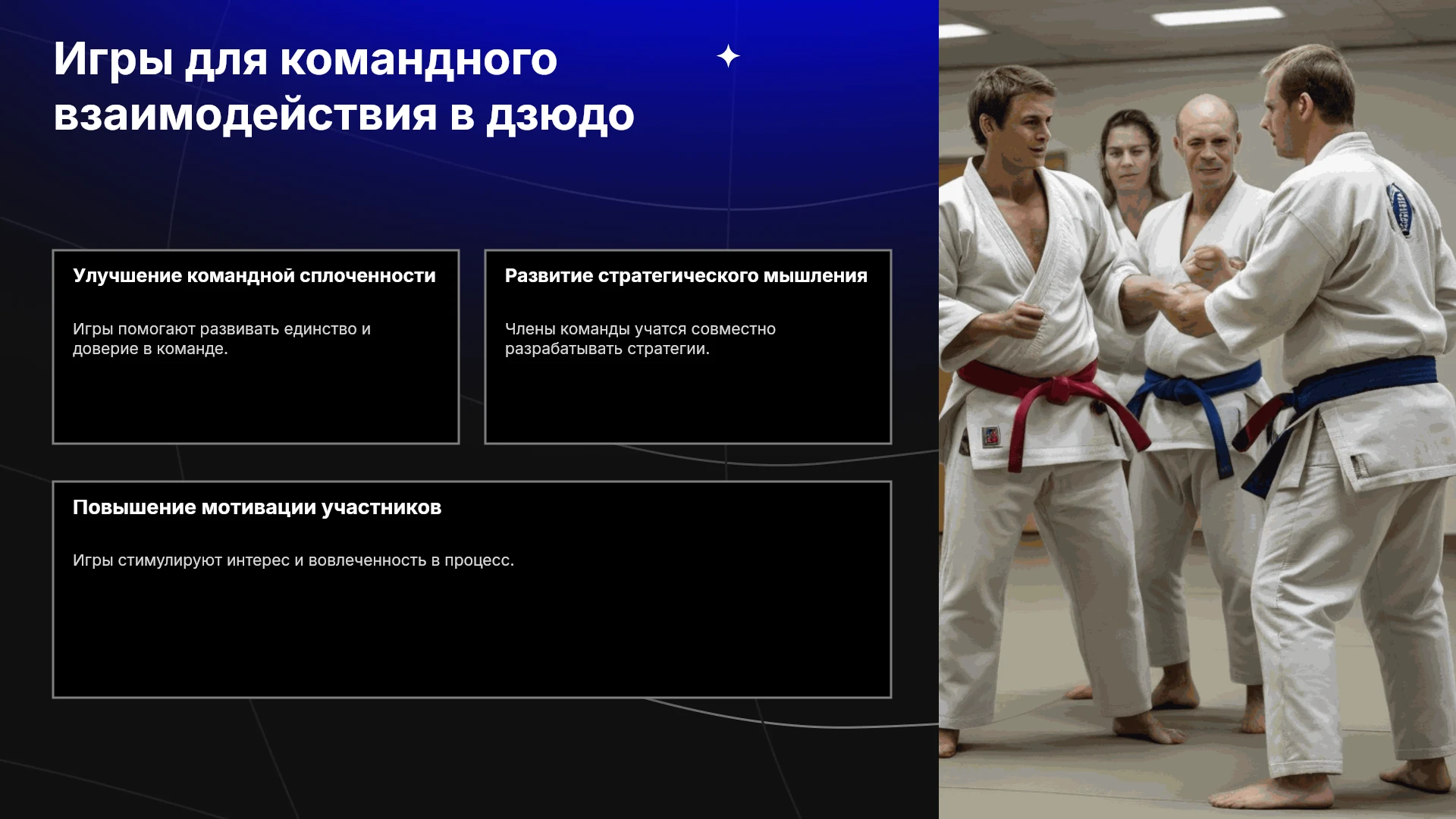 Игры для командного взаимодействия в дзюдо

Улучшение командной сплоченности

Игры помогают развивать единство и доверие в команде.

Развитие стратегического мышления

Члены команды учатся совместно разрабатывать стратегии.

Повышение мотивации участников

Игры стимулируют интерес и вовлеченность в процесс.